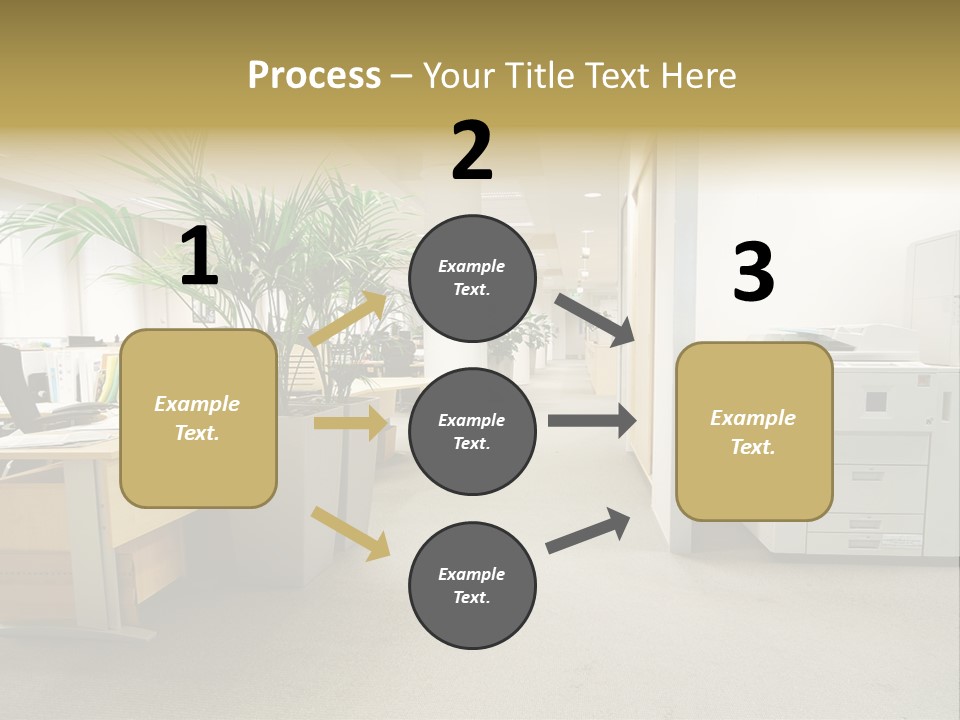 Process – Your Title Text Here

1

Example Text.

2

Example Text.

Example Text.

Example Text.

3

Example Text.